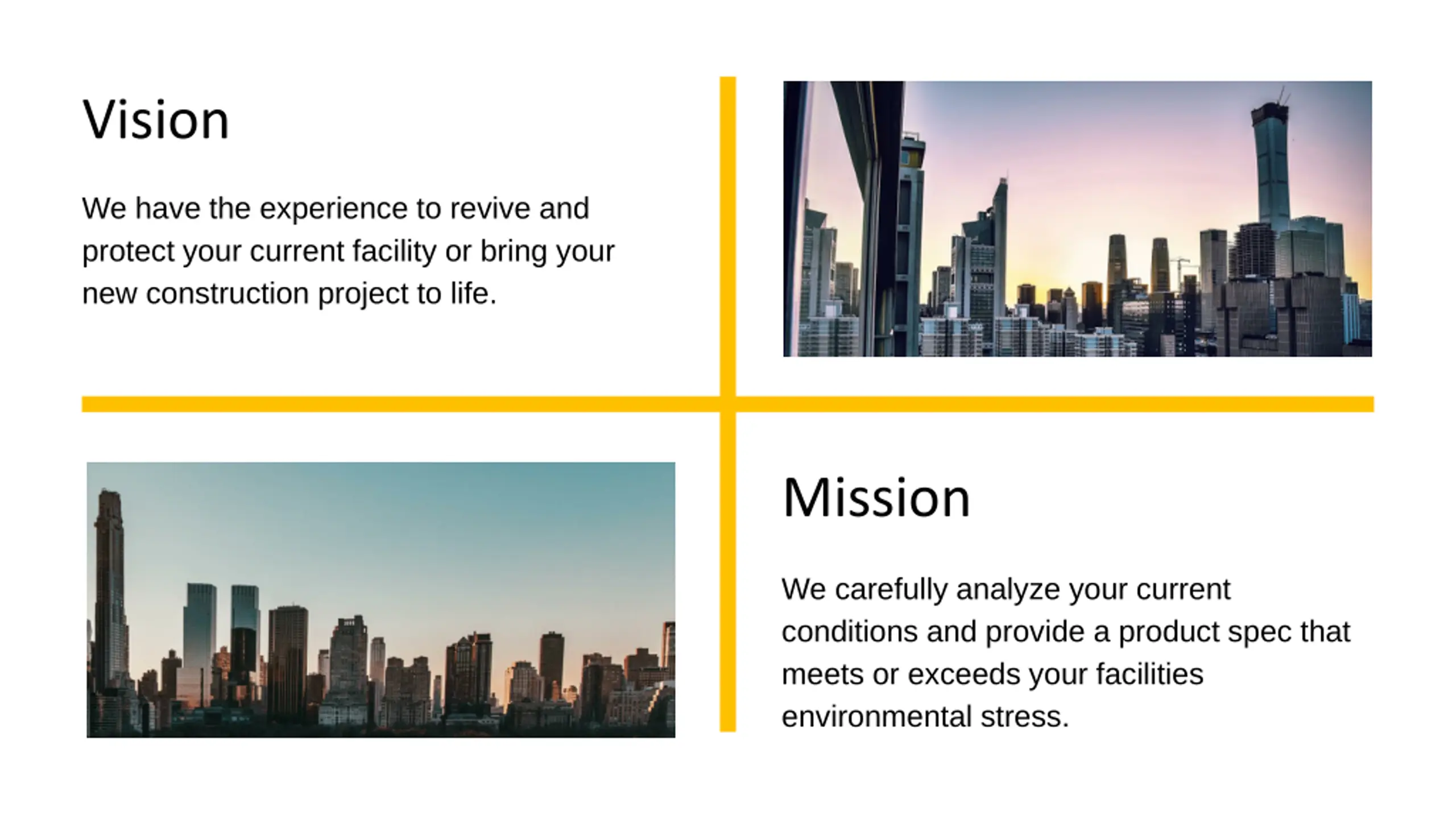 Vision

We have the experience to revive and protect your current facility or bring your new construction project to life.

Mission

We carefully analyze your current conditions and provide a product spec that meets or exceeds your facilities environmental stress.